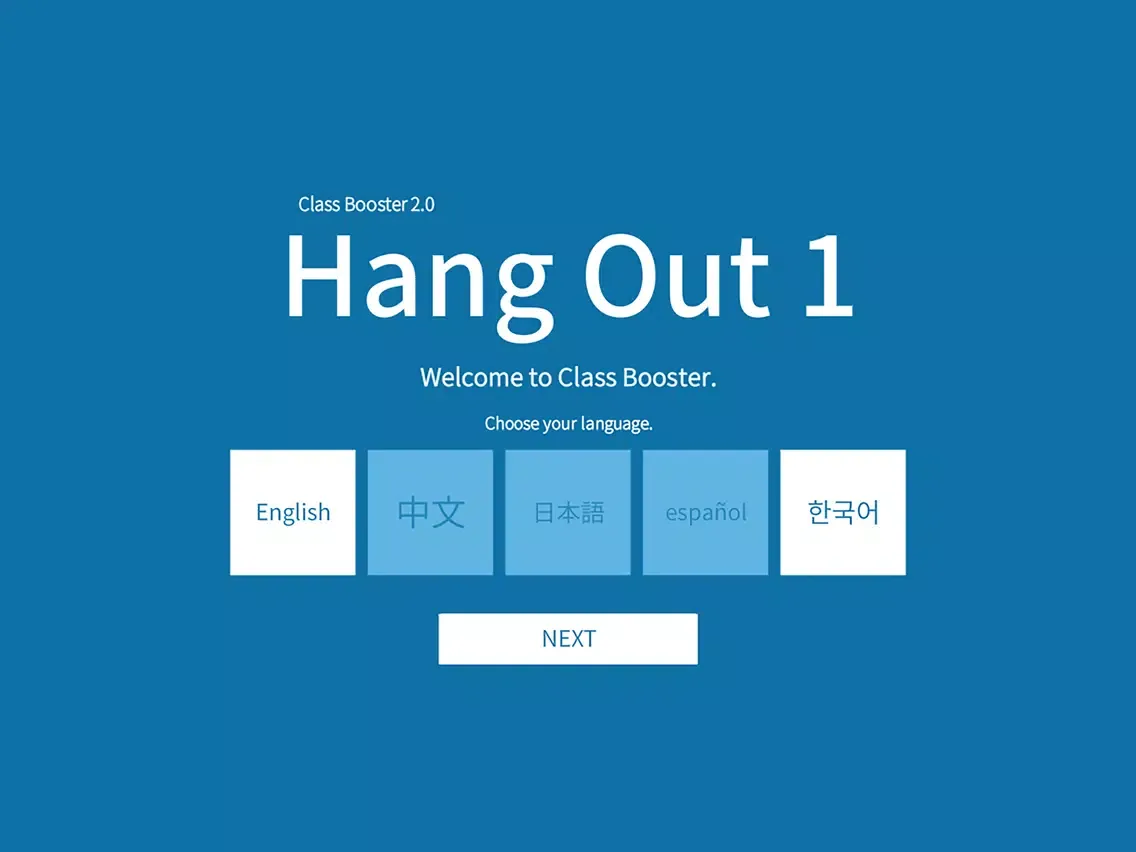 Class Booster 2.0

Hang Out 1

Welcome to Class Booster.

Choose your language.

English

中文

日本語

español

한국어

NEXT